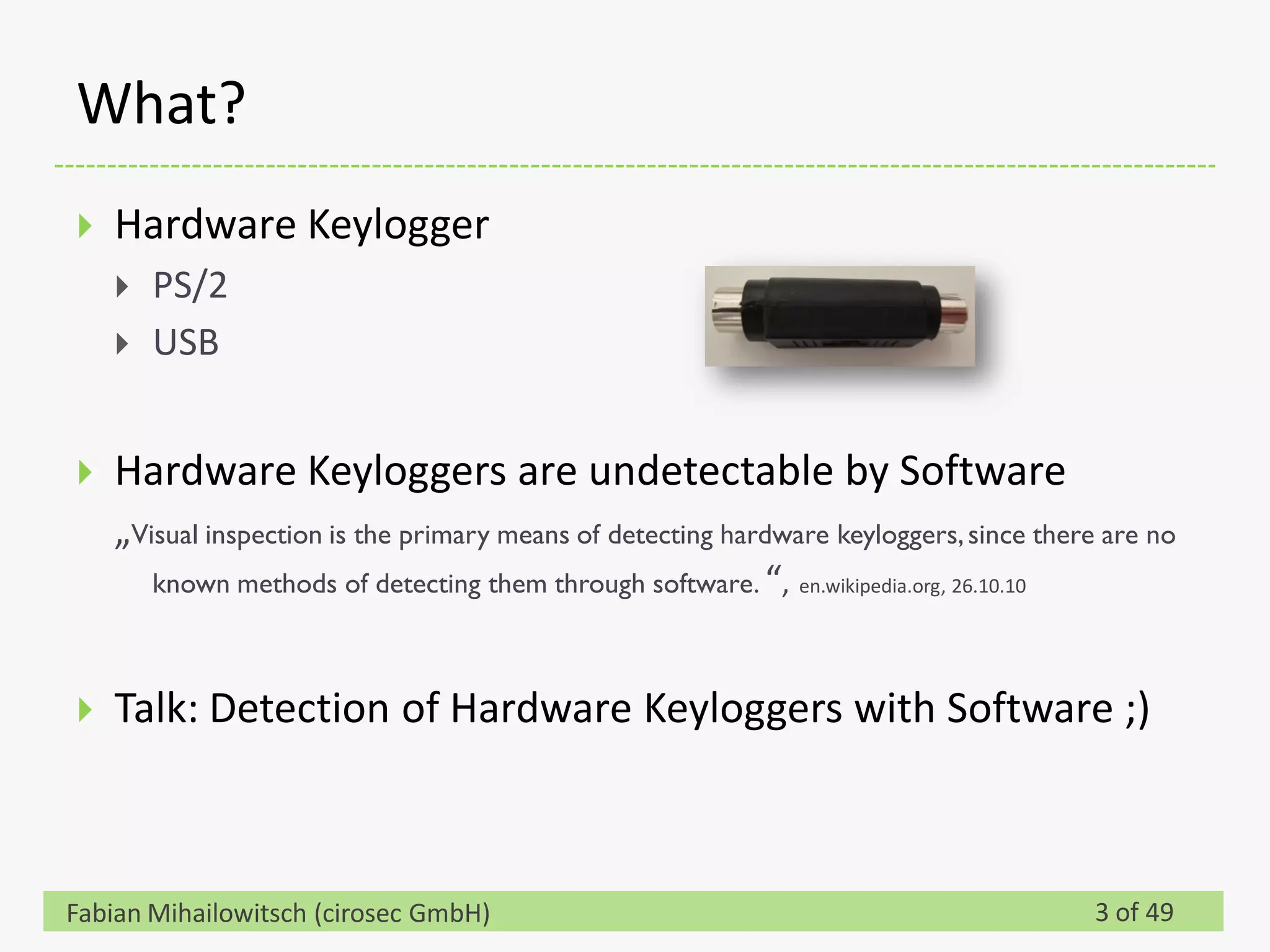 What?

Hardware Keylogger

PS/2

USB

Hardware Keyloggers are undetectable by Software

„Visual inspection is the primary means of detecting hardware keyloggers, since there are no known methods of detecting them through software. “, en.wikipedia.org, 26.10.10

Talk: Detection of Hardware Keyloggers with Software ;)

Fabian Mihailowitsch (cirosec GmbH)

3 of 49